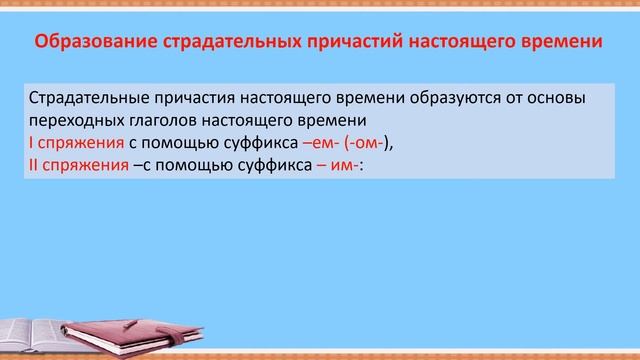 Образование страдательных причастий настоящего времени

Страдательные причастия настоящего времени образуются от основы переходных глаголов настоящего времени
I спряжения с помощью суффикса –ем- (-ом-),
II спряжения –с помощью суффикса – им-: